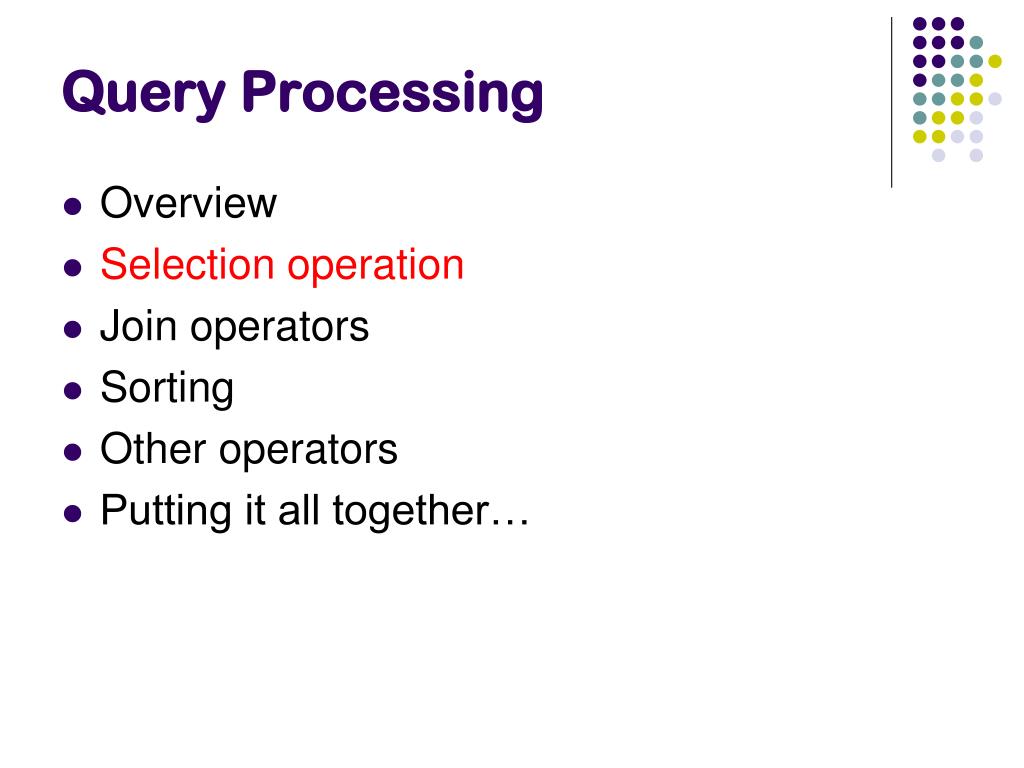 Query Processing

- Overview
- Selection operation
- Join operators
- Sorting
- Other operators
- Putting it all together…